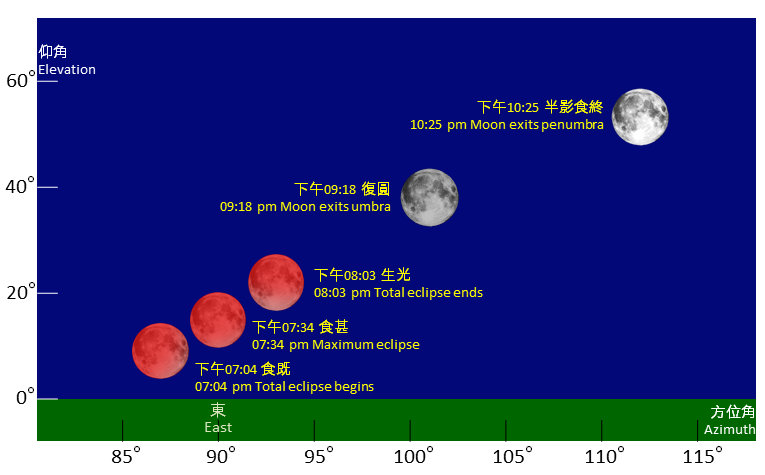 仰角
Elevation

60°
40°
20°
0°

下午10:25 半影食終
10:25 pm Moon exits penumbra

下午09:18 復圓
09:18 pm Moon exits umbra

下午08:03 生光
08:03 pm Total eclipse ends

下午07:34 食甚
07:34 pm Maximum eclipse

下午07:04 食既
07:04 pm Total eclipse begins

東
East

方位角
Azimuth

85°
90°
95°
100°
105°
110°
115°